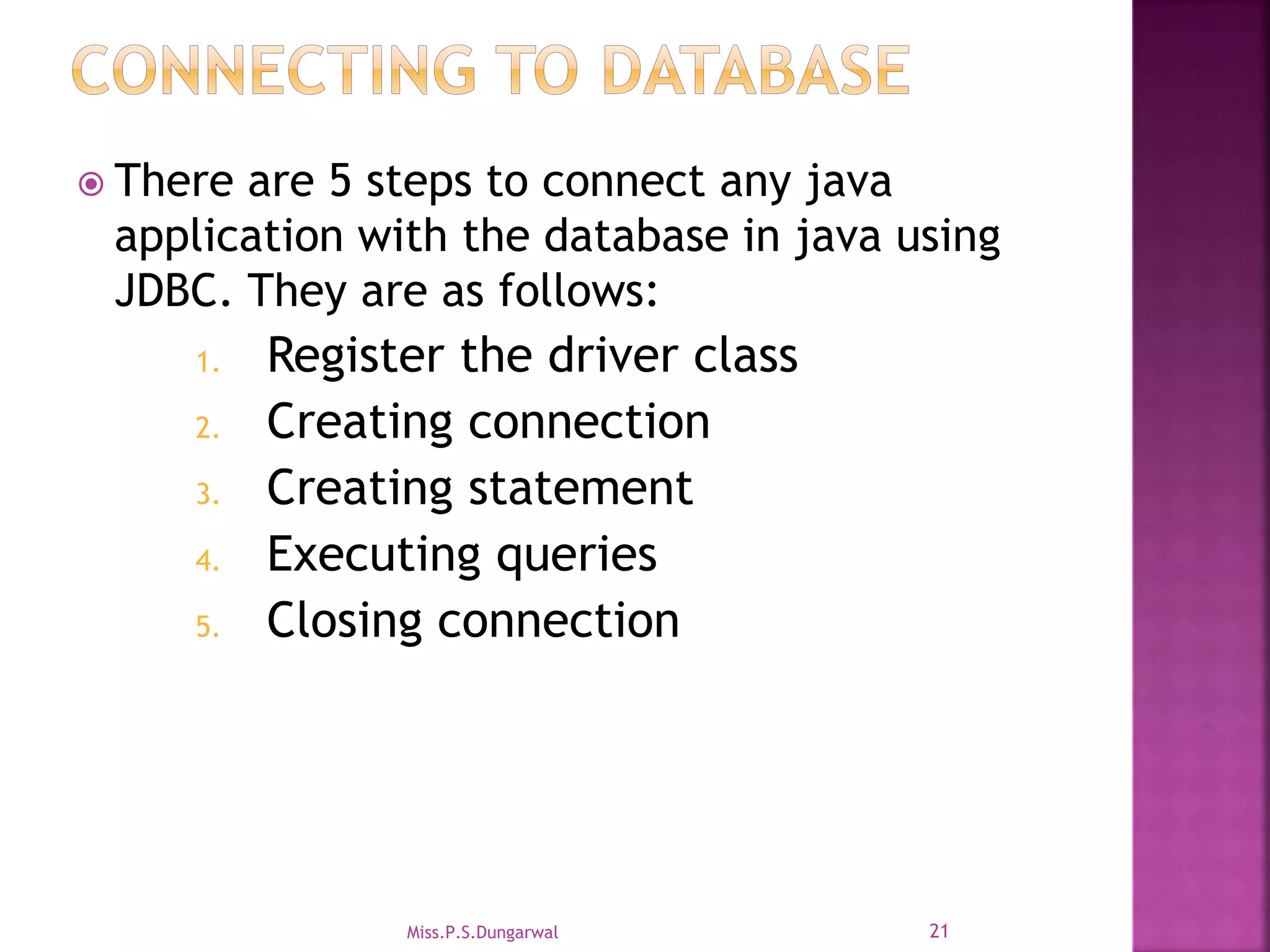 CONNECTING TO DATABASE

There are 5 steps to connect any java application with the database in java using JDBC. They are as follows:

1. Register the driver class
2. Creating connection
3. Creating statement
4. Executing queries
5. Closing connection

Miss.P.S.Dungarwal

21